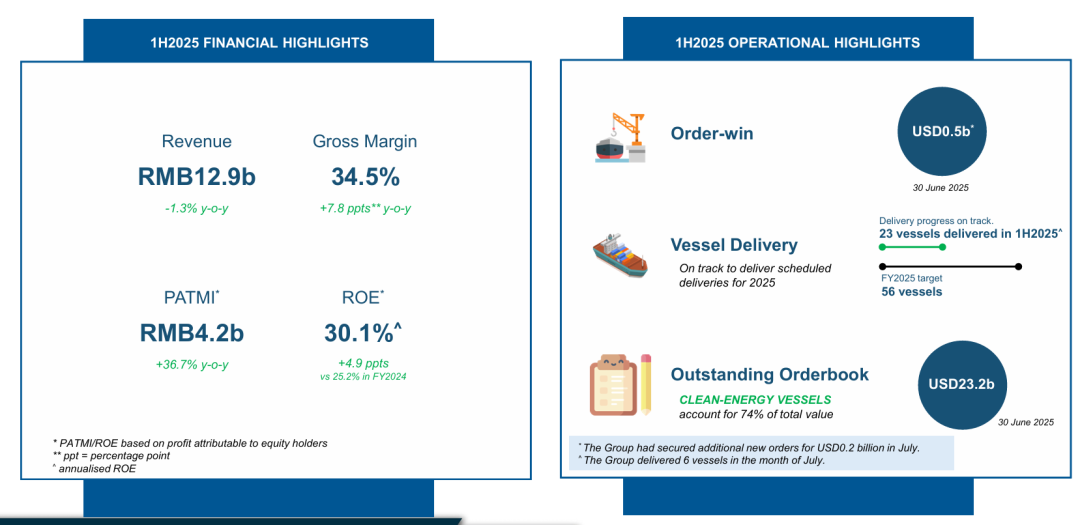 1H2025 FINANCIAL HIGHLIGHTS

Revenue
RMB12.9b
-1.3% y-o-y

Gross Margin
34.5%
+7.8 ppts** y-o-y

PATMI*
RMB4.2b
+36.7% y-o-y

ROE*
30.1%^
+4.9 ppts
vs 25.2% in FY2024

* PATMI/ROE based on profit attributable to equity holders
** ppt = percentage point
^ annualised ROE

1H2025 OPERATIONAL HIGHLIGHTS

Order-win
USD0.5b*
30 June 2025

Vessel Delivery
On track to deliver scheduled deliveries for 2025

Delivery progress on track.
23 vessels delivered in 1H2025^
FY2025 target
56 vessels

Outstanding Orderbook
CLEAN-ENERGY VESSELS
account for 74% of total value

USD23.2b
30 June 2025

* The Group had secured additional new orders for USD0.2 billion in July.
^ The Group delivered 6 vessels in the month of July.